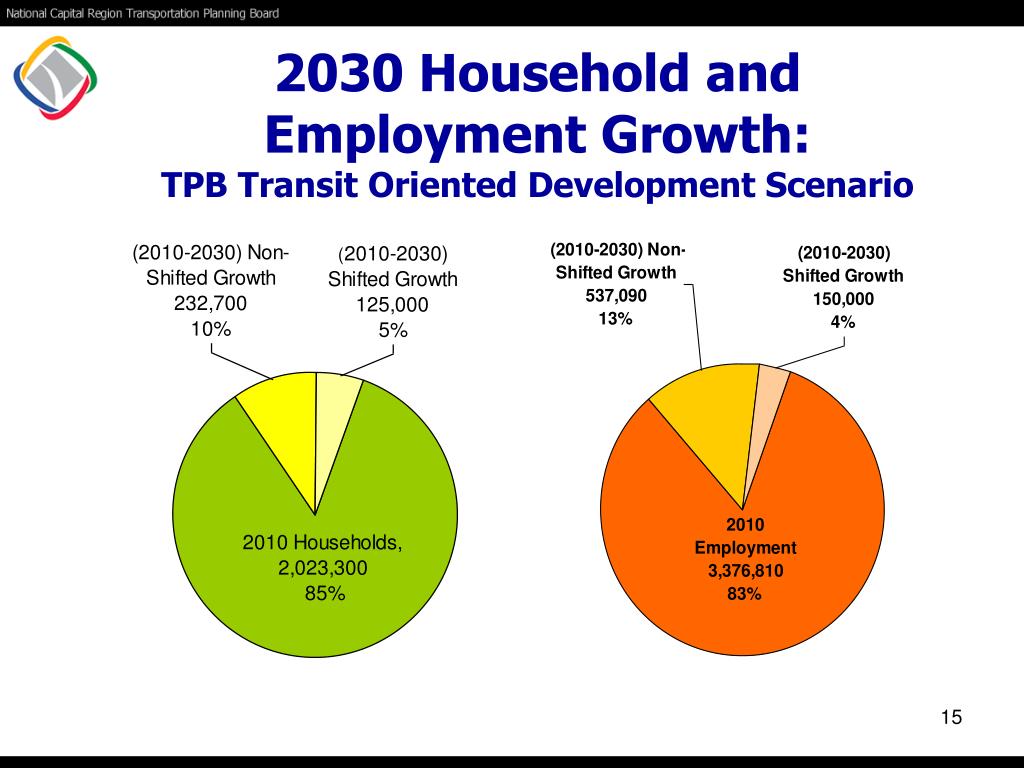 National Capital Region Transportation Planning Board

2030 Household and Employment Growth:
TPB Transit Oriented Development Scenario

(2010-2030) Non-Shifted Growth
232,700
10%

(2010-2030) Shifted Growth
125,000
5%

2010 Households,
2,023,300
85%

(2010-2030) Non-Shifted Growth
537,090
13%

(2010-2030) Shifted Growth
150,000
4%

2010 Employment
3,376,810
83%

15